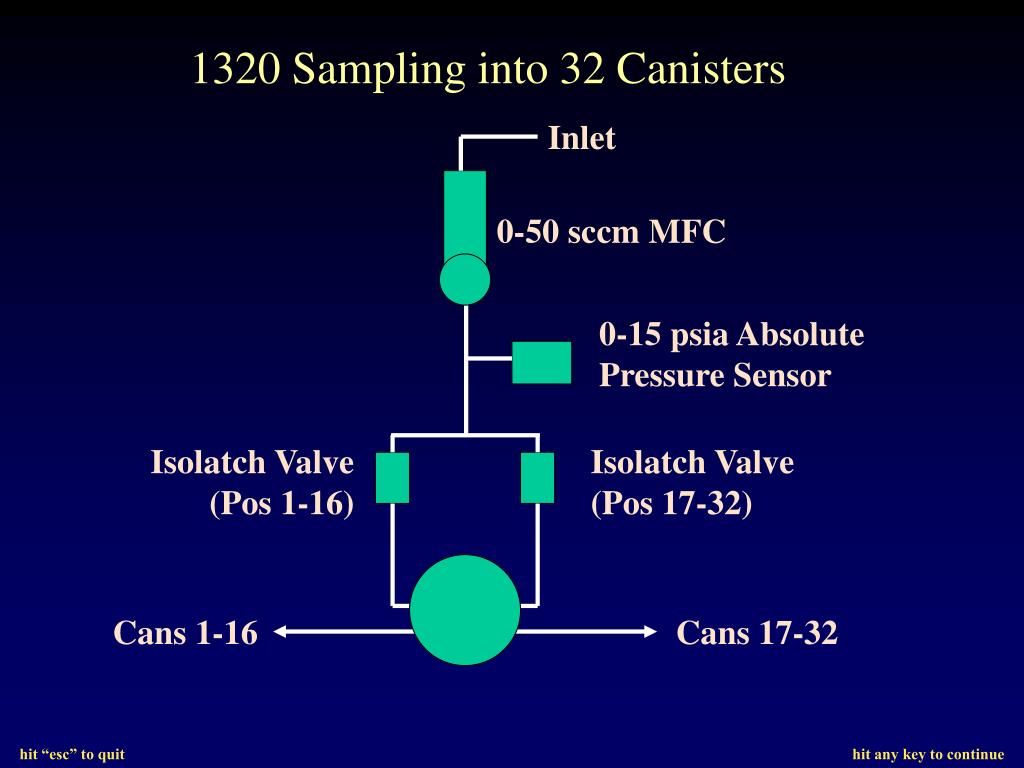 1320 Sampling into 32 Canisters

Inlet

0-50 sccm MFC

0-15 psia Absolute Pressure Sensor

Isolatch Valve (Pos 1-16)

Isolatch Valve (Pos 17-32)

Cans 1-16

Cans 17-32

hit “esc” to quit

hit any key to continue